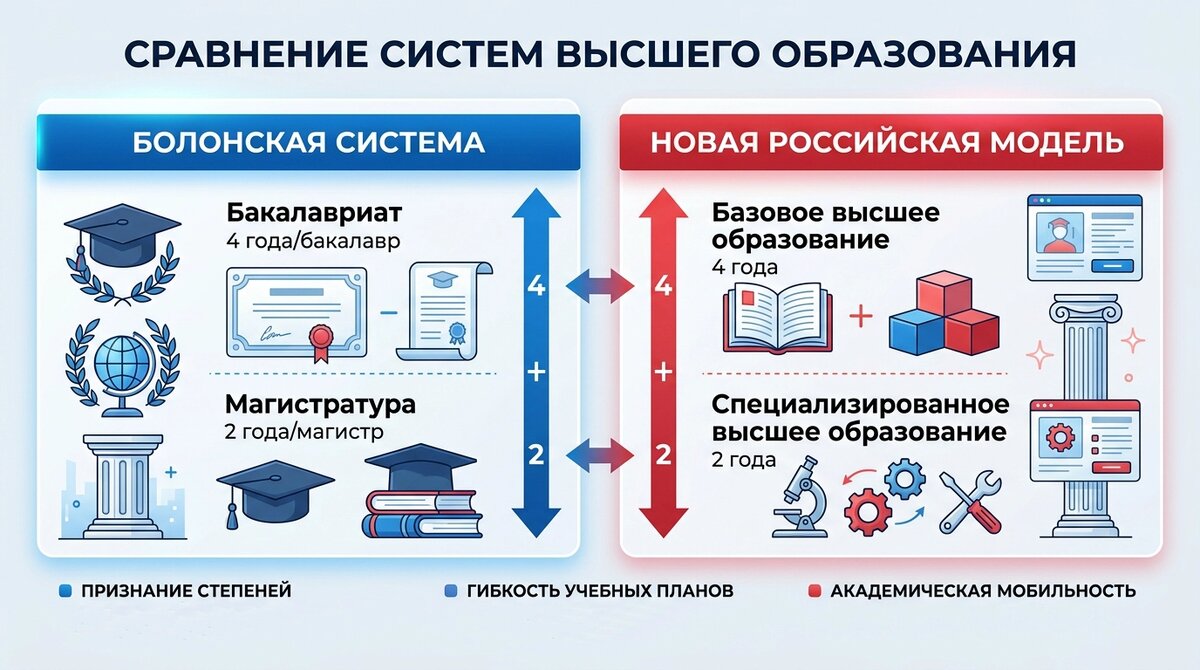 СРАВНЕНИЕ СИСТЕМ ВЫСШЕГО ОБРАЗОВАНИЯ

БОЛОНСКАЯ СИСТЕМА

Бакалавриат
4 года/бакалавр

Магистратура
2 года/магистр

4
+
2

НОВАЯ РОССИЙСКАЯ МОДЕЛЬ

4
+
2

Базовое высшее образование
4 года

Специализированное высшее образование
2 года

ПРИЗНАНИЕ СТЕПЕНЕЙ

ГИБКОСТЬ УЧЕБНЫХ ПЛАНОВ

АКАДЕМИЧЕСКАЯ МОБИЛЬНОСТЬ